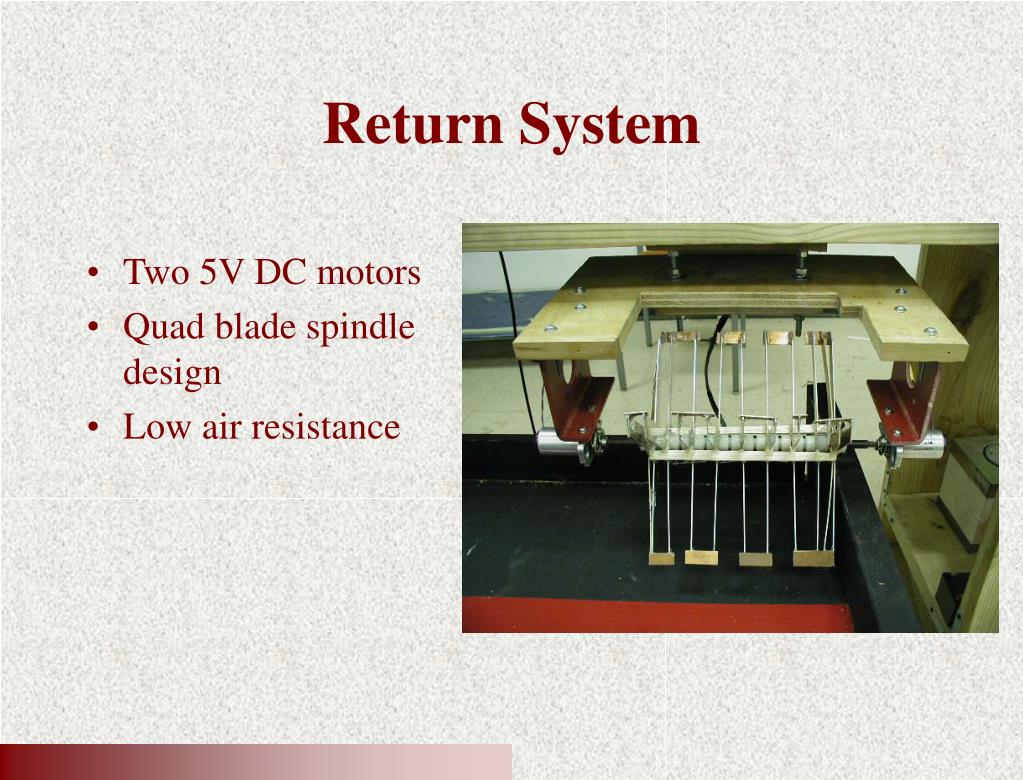 Return System

• Two 5V DC motors
• Quad blade spindle design
• Low air resistance